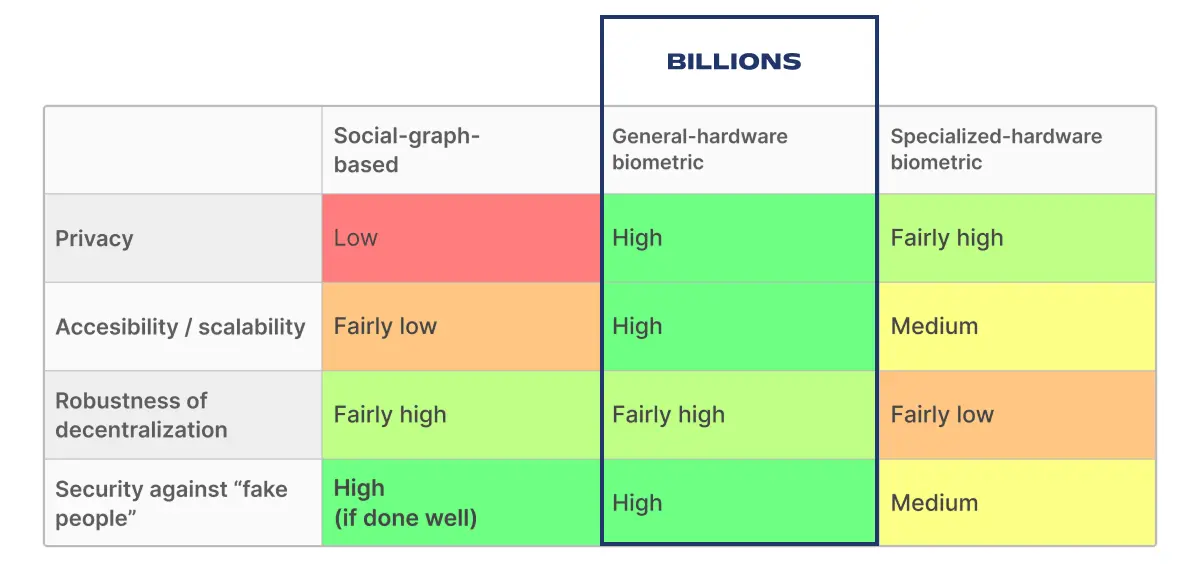 BILLIONS

|  | Social-graph-based | General-hardware biometric | Specialized-hardware biometric |
|---|---|---|---|
| Privacy | Low | High | Fairly high |
| Accesibility / scalability | Fairly low | High | Medium |
| Robustness of decentralization | Fairly high | Fairly high | Fairly low |
| Security against “fake people” | High (if done well) | High | Medium |